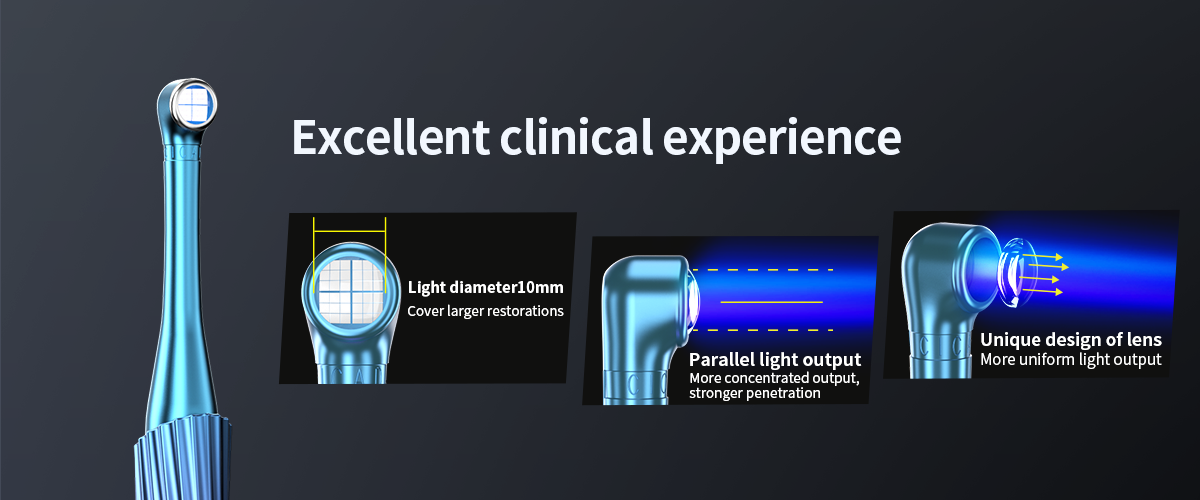 Excellent clinical experience

Light diameter10mm
Cover larger restorations

Parallel light output
More concentrated output, stronger penetration

Unique design of lens
More uniform light output